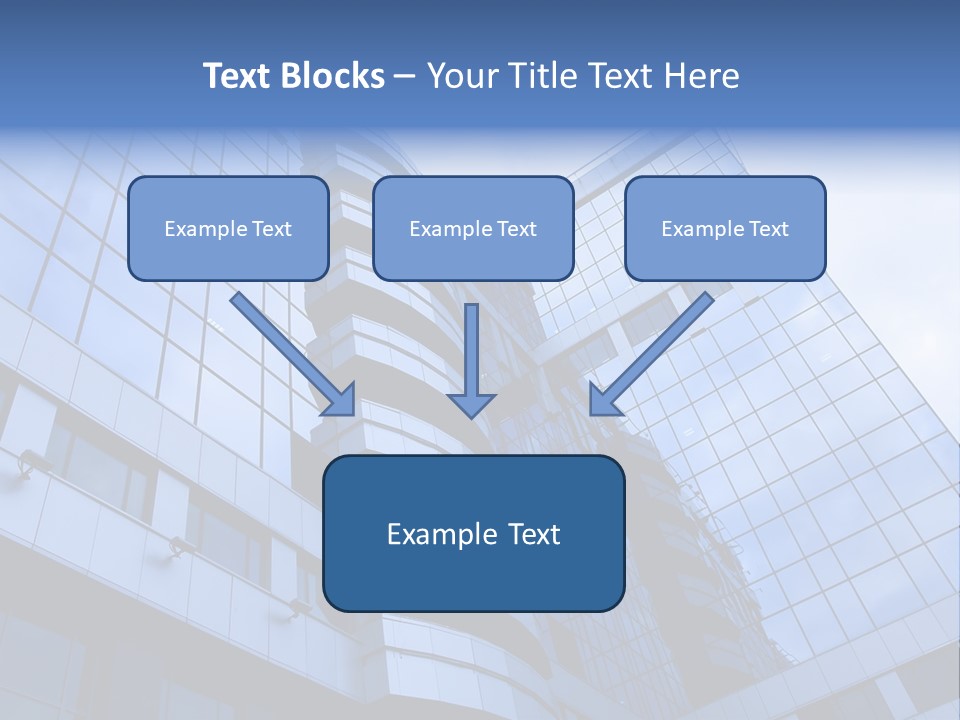 Text Blocks – Your Title Text Here

Example Text

Example Text

Example Text

Example Text